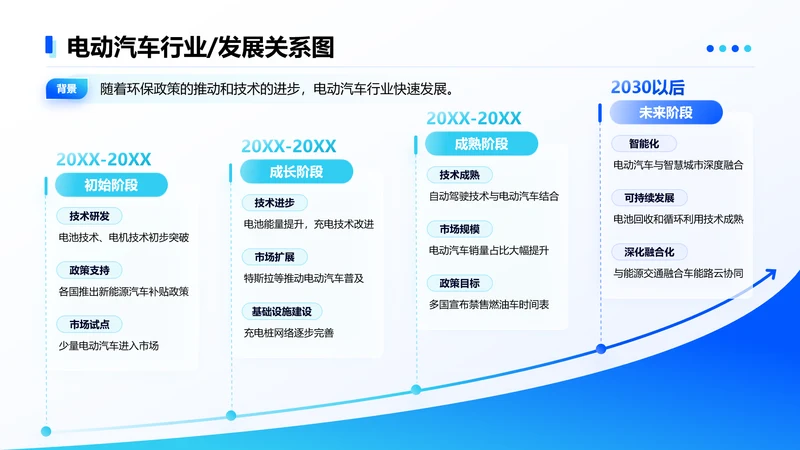 电动汽车行业/发展关系图

背景 随着环保政策的推动和技术的进步，电动汽车行业快速发展。

20XX-20XX
初始阶段
技术研发
电池技术、电机技术初步突破
政策支持
各国推出新能源汽车补贴政策
市场试点
少量电动汽车进入市场

20XX-20XX
成长阶段
技术进步
电池能量提升，充电技术改进
市场扩展
特斯拉等推动电动汽车普及
基础设施建设
充电桩网络逐步完善

20XX-20XX
成熟阶段
技术成熟
自动驾驶技术与电动汽车结合
市场规模
电动汽车销量占比大幅提升
政策目标
多国宣布禁售燃油车时间表

2030以后
未来阶段
智能化
电动汽车与智慧城市深度融合
可持续发展
电池回收和循环利用技术成熟
深化融合化
与能源交通融合车能路云协同